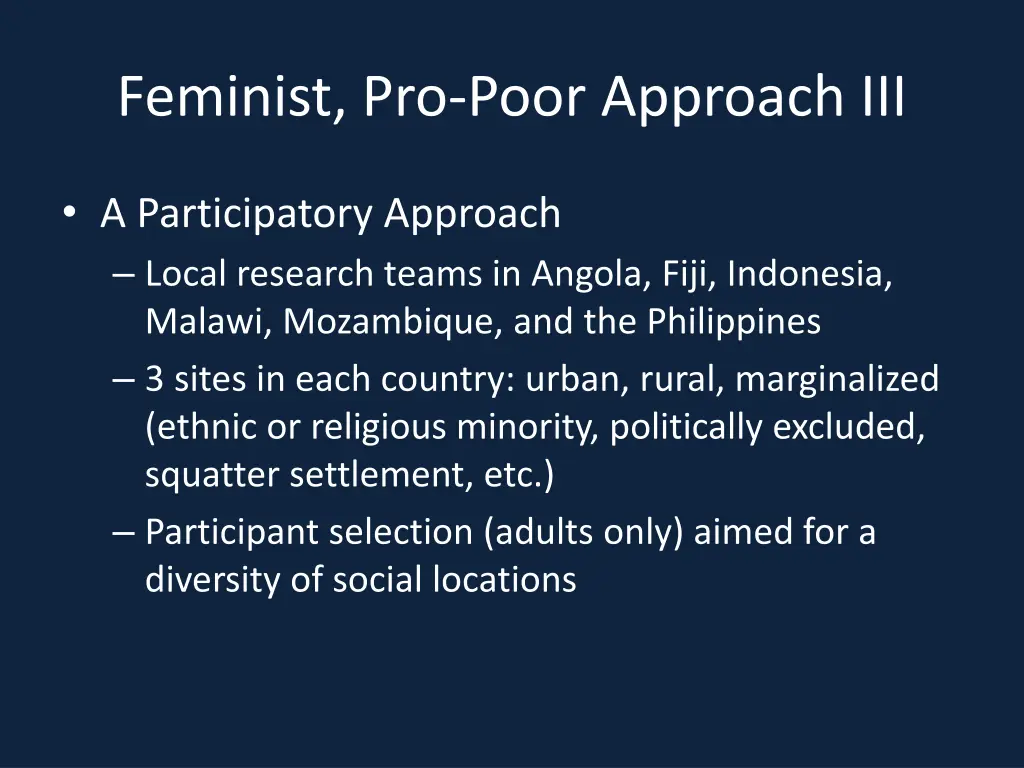 Feminist, Pro-Poor Approach III

• A Participatory Approach
– Local research teams in Angola, Fiji, Indonesia, Malawi, Mozambique, and the Philippines
– 3 sites in each country: urban, rural, marginalized (ethnic or religious minority, politically excluded, squatter settlement, etc.)
– Participant selection (adults only) aimed for a diversity of social locations